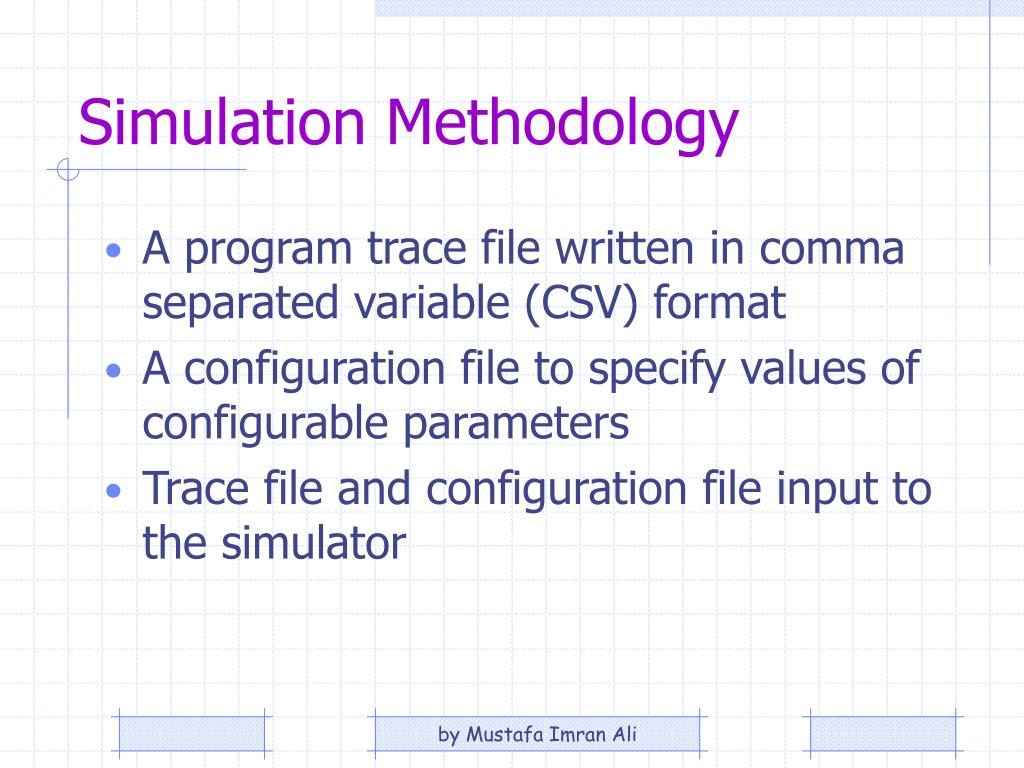 Simulation Methodology

• A program trace file written in comma separated variable (CSV) format
• A configuration file to specify values of configurable parameters
• Trace file and configuration file input to the simulator

by Mustafa Imran Ali